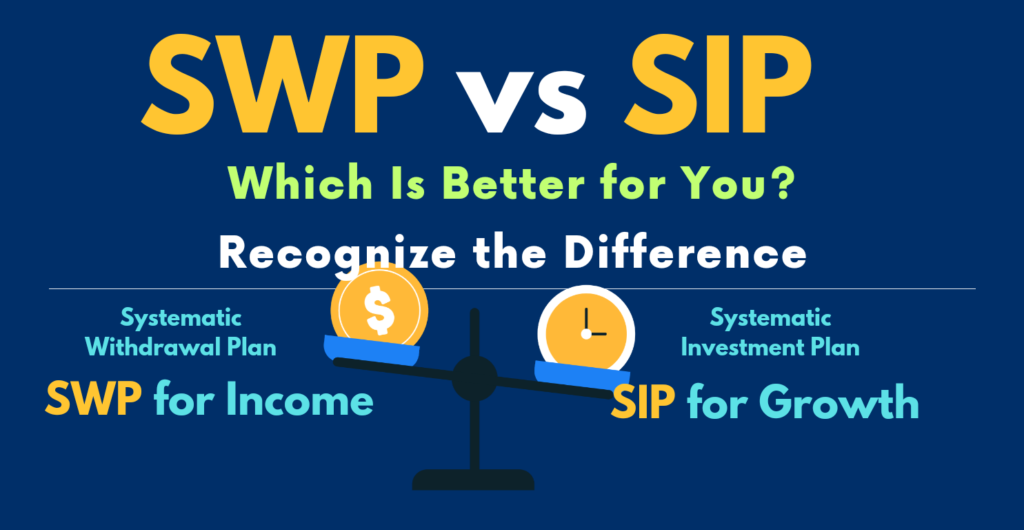 SWP vs SIP

Which Is Better for You?

Recognize the Difference

Systematic Withdrawal Plan

SWP for Income

$

Systematic Investment Plan

SIP for Growth